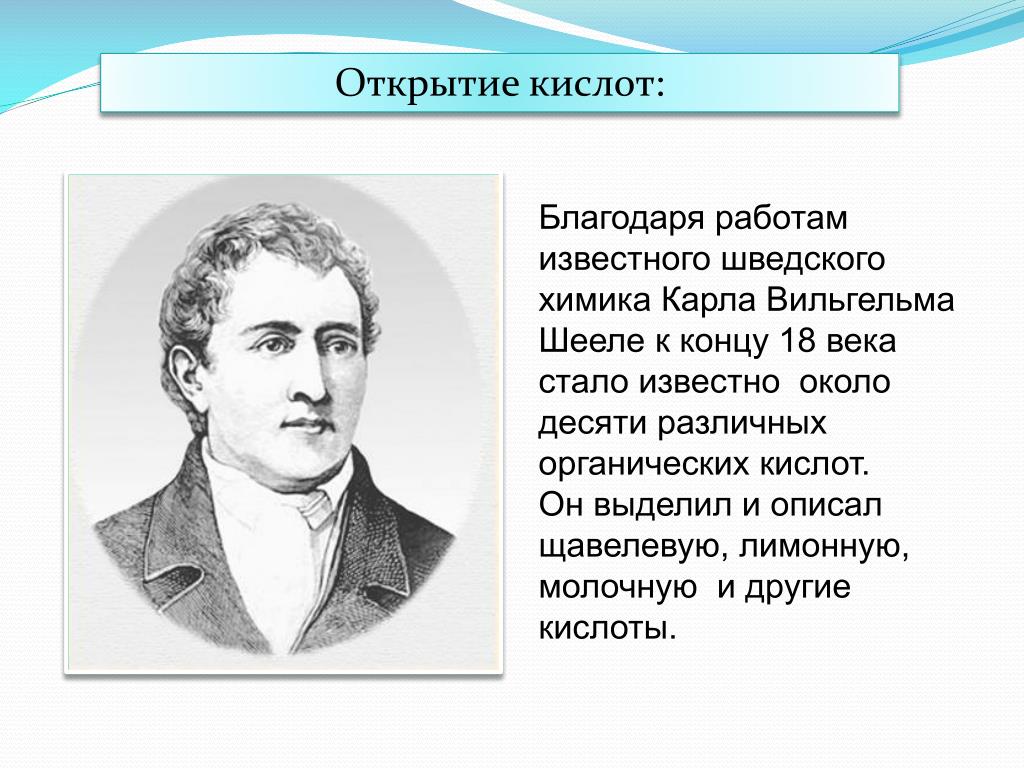 Открытие кислот:

Благодаря работам известного шведского химика Карла Вильгельма Шееле к концу 18 века стало известно около десяти различных органических кислот.
Он выделил и описал щавелевую, лимонную, молочную и другие кислоты.